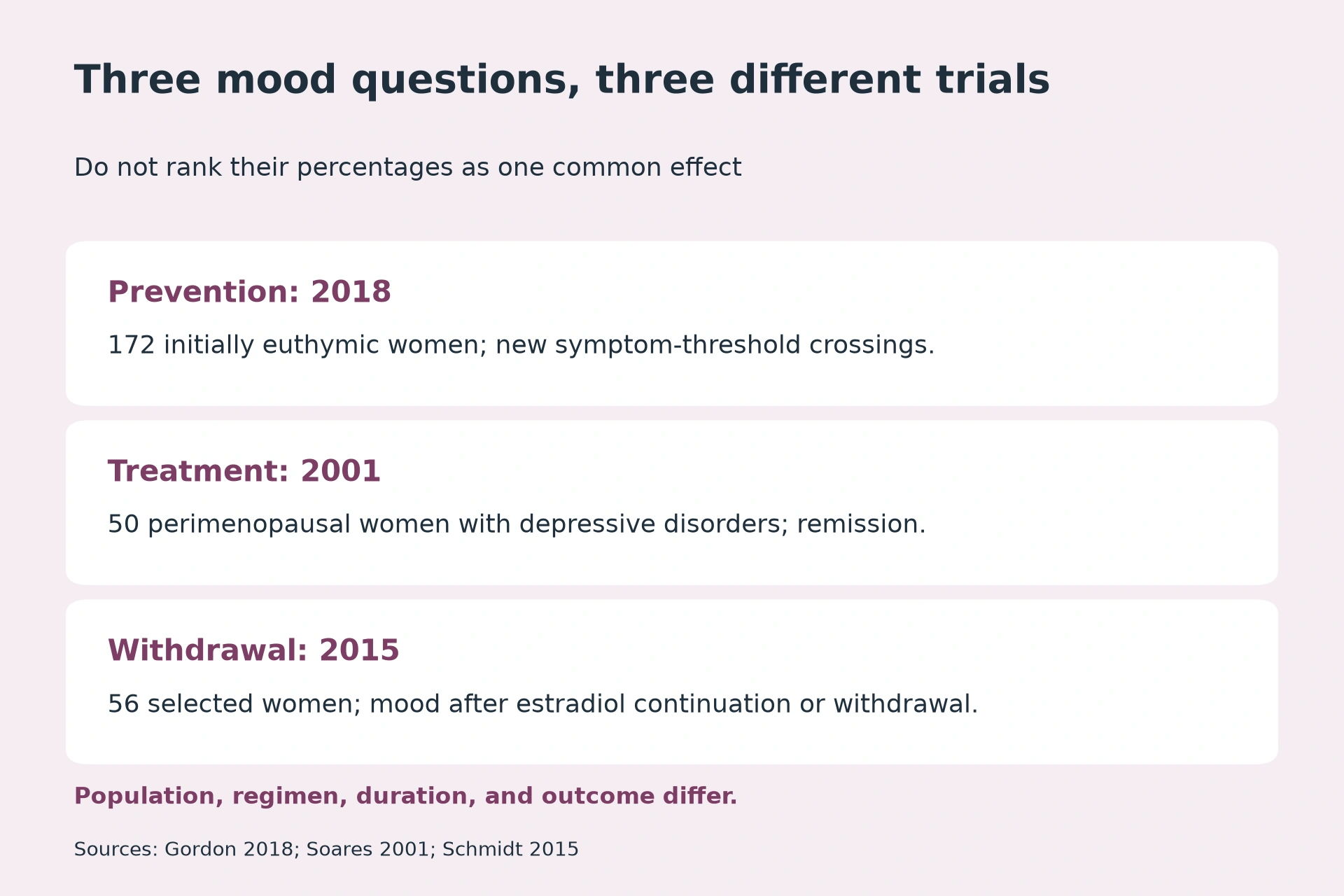 Three mood questions, three different trials

Do not rank their percentages as one common effect

Prevention: 2018

172 initially euthymic women; new symptom-threshold crossings.

Treatment: 2001

50 perimenopausal women with depressive disorders; remission.

Withdrawal: 2015

56 selected women; mood after estradiol continuation or withdrawal.

Population, regimen, duration, and outcome differ.

Sources: Gordon 2018; Soares 2001; Schmidt 2015